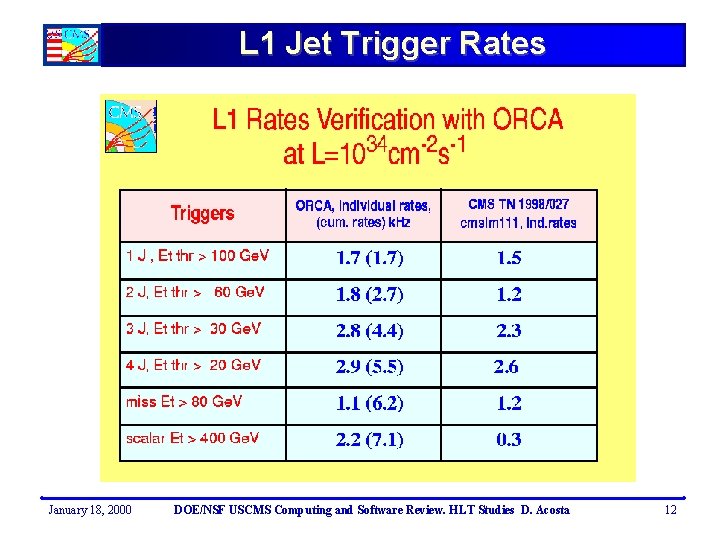 CMS

L1 Jet Trigger Rates

CMS

L1 Rates Verification with ORCA at $L=10^{34}cm^{-2}s^{-1}$

| Triggers | ORCA, individual rates, (cum. rates) kHz | CMS TN 1998/027 cmsim111, ind.rates |
|---|---|---|
| 1 J , Et thr > 100 GeV | 1.7 (1.7) | 1.5 |
| 2 J, Et thr > 60 GeV | 1.8 (2.7) | 1.2 |
| 3 J, Et thr > 30 GeV | 2.8 (4.4) | 2.3 |
| 4 J, Et thr > 20 GeV | 2.9 (5.5) | 2.6 |
| miss Et > 80 GeV | 1.1 (6.2) | 1.2 |
| scalar Et > 400 GeV | 2.2 (7.1) | 0.3 |

January 18, 2000 DOE/NSF USCMS Computing and Software Review. HLT Studies D. Acosta 12